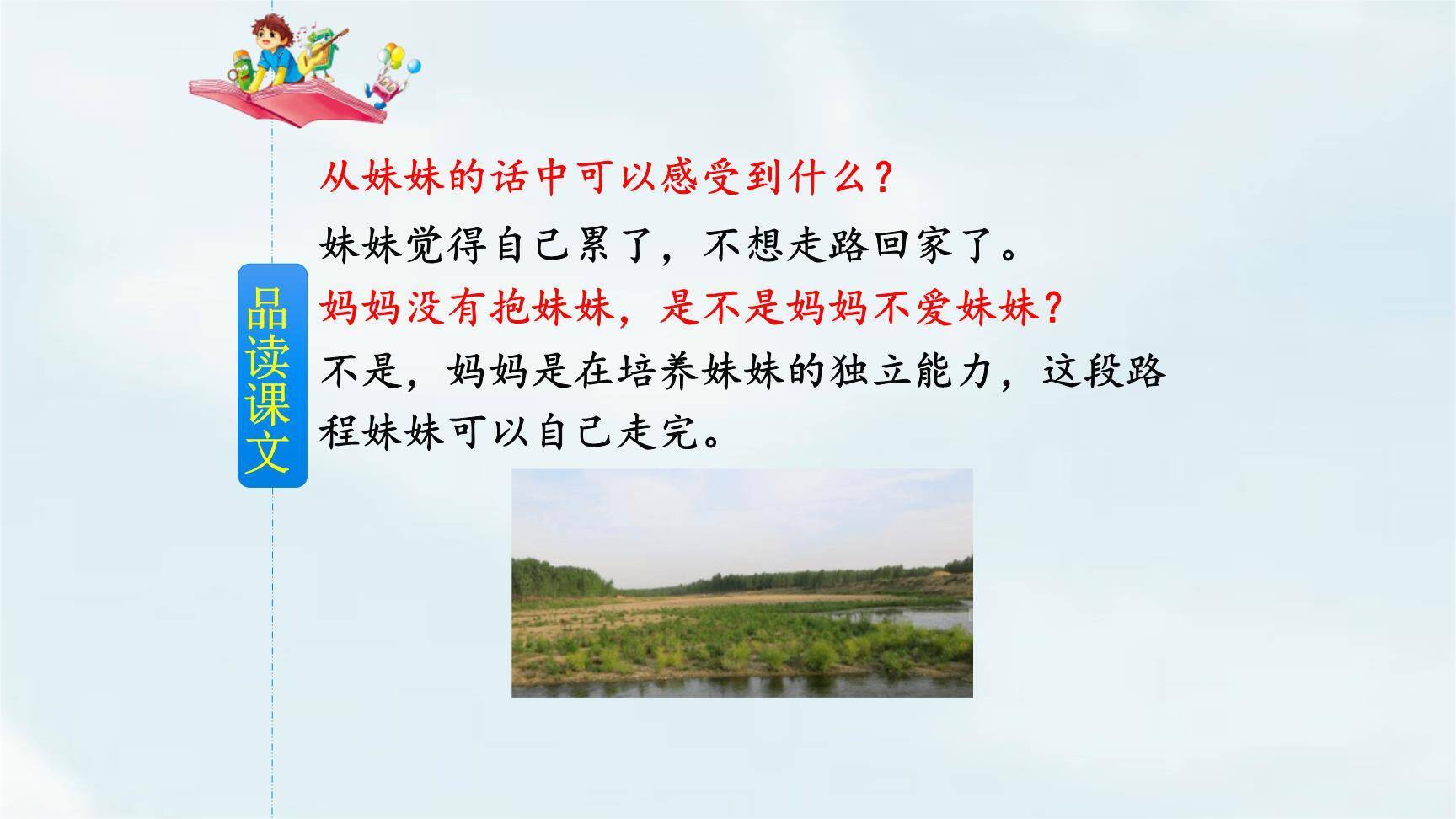 品读课文

从妹妹的话中可以感受到什么？

妹妹觉得自己累了，不想走路回家了。

妈妈没有抱妹妹，是不是妈妈不爱妹妹？

不是，妈妈是在培养妹妹的独立能力，这段路程妹妹可以自己走完。